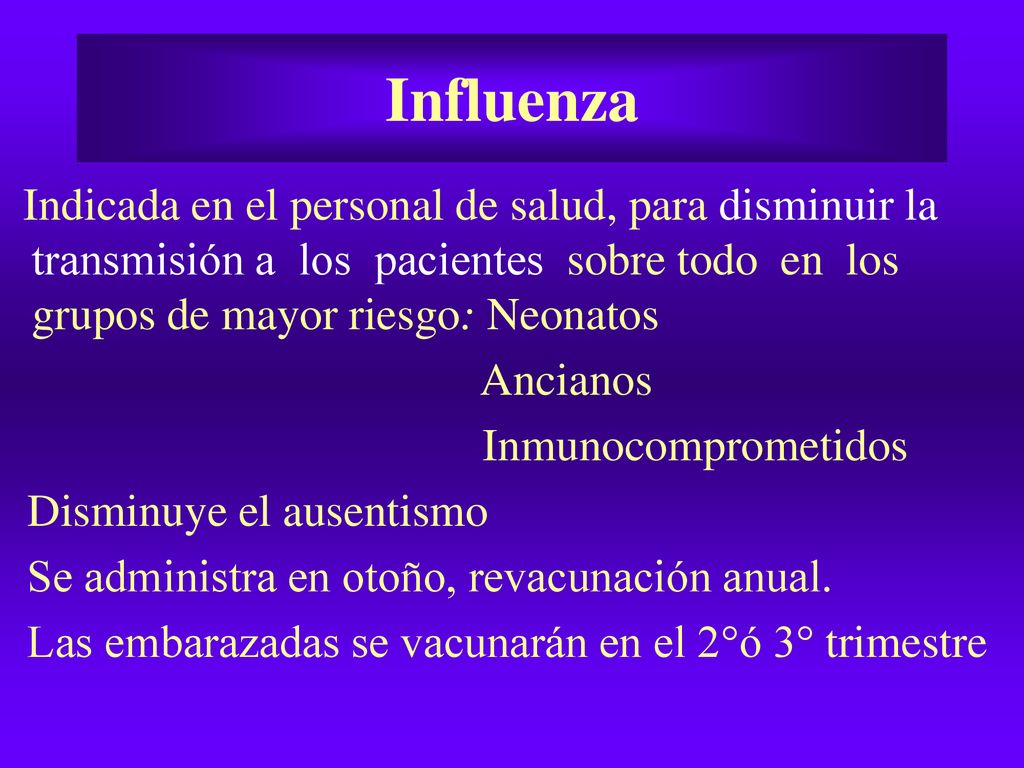 Influenza

Indicada en el personal de salud, para disminuir la transmisión a los pacientes sobre todo en los grupos de mayor riesgo: Neonatos

Ancianos

Inmunocomprometidos

Disminuye el ausentismo

Se administra en otoño, revacunación anual.

Las embarazadas se vacunarán en el 2°ó 3° trimestre